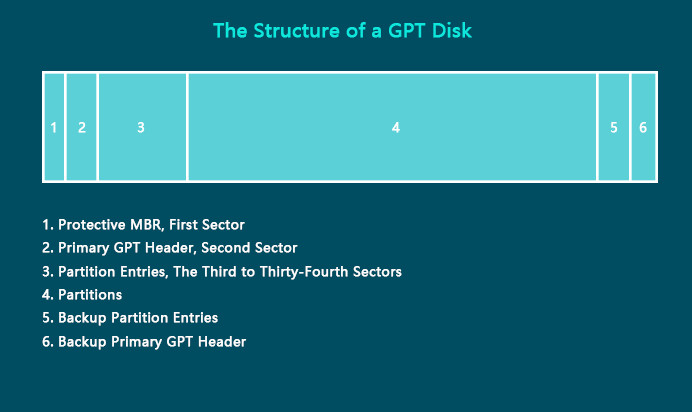 The Structure of a GPT Disk

1 2 3 4 5 6

1. Protective MBR, First Sector
2. Primary GPT Header, Second Sector
3. Partition Entries, The Third to Thirty-Fourth Sectors
4. Partitions
5. Backup Partition Entries
6. Backup Primary GPT Header